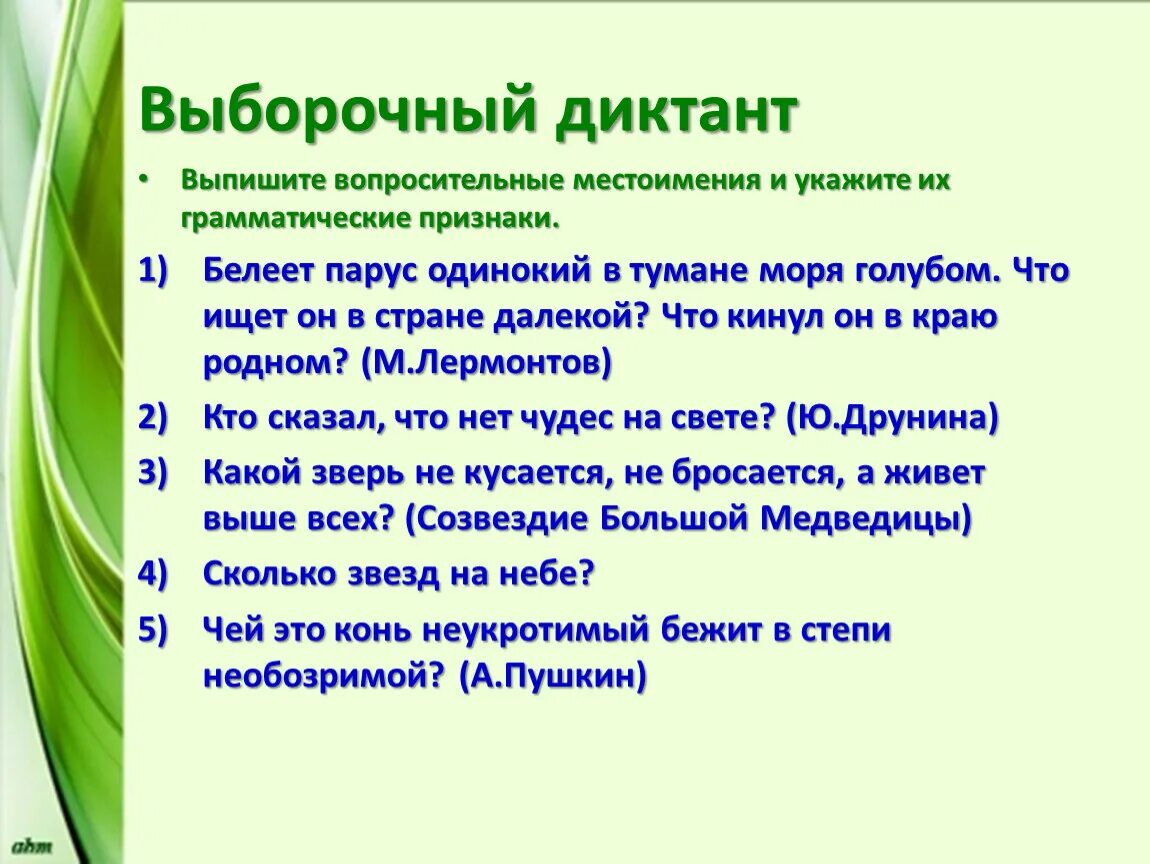 Выборочный диктант

• Выпишите вопросительные местоимения и укажите их грамматические признаки.

1) Белеет парус одинокий в тумане моря голубом. Что ищет он в стране далекой? Что кинул он в краю родном? (М.Лермонтов)

2) Кто сказал, что нет чудес на свете? (Ю.Друнина)

3) Какой зверь не кусается, не бросается, а живет выше всех? (Созвездие Большой Медведицы)

4) Сколько звезд на небе?

5) Чей это конь неукротимый бежит в степи необозримой? (А.Пушкин)

ahm